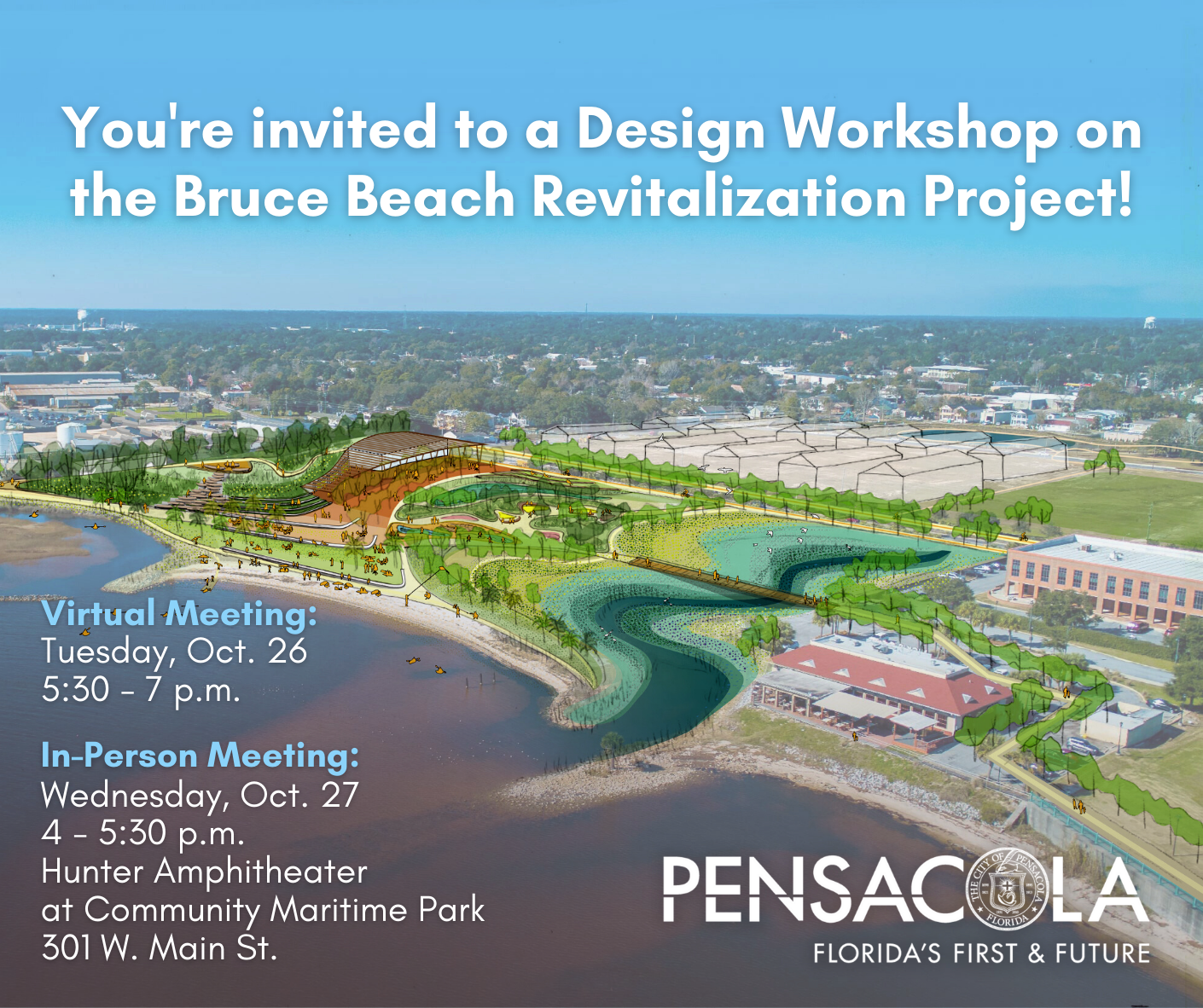 You're invited to a Design Workshop on the Bruce Beach Revitalization Project!

Virtual Meeting:
Tuesday, Oct. 26
5:30 - 7 p.m.

In-Person Meeting:
Wednesday, Oct. 27
4 - 5:30 p.m.
Hunter Amphitheater
at Community Maritime Park
301 W. Main St.

PENSACOLA
THE CITY OF PENSACOLA FLORIDA
FLORIDA'S FIRST & FUTURE